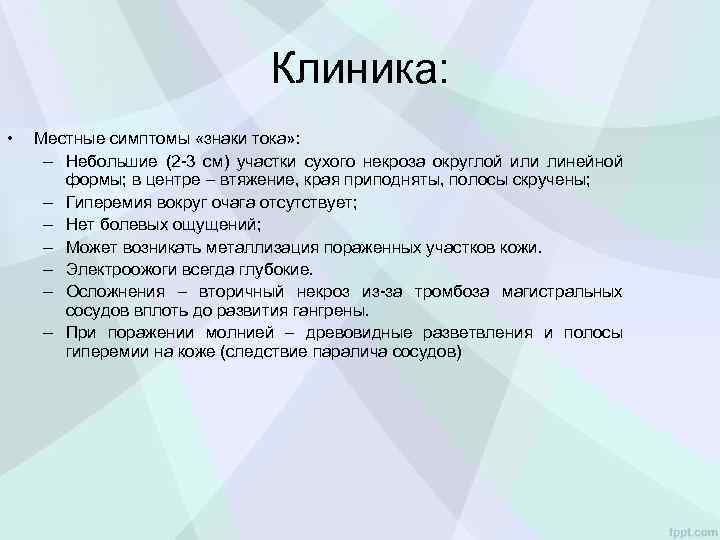 Клиника:

• Местные симптомы «знаки тока»:
– Небольшие (2-3 см) участки сухого некроза округлой или линейной формы; в центре – втяжение, края приподняты, полосы скручены;
– Гиперемия вокруг очага отсутствует;
– Нет болевых ощущений;
– Может возникать металлизация пораженных участков кожи.
– Электроожоги всегда глубокие.
– Осложнения – вторичный некроз из-за тромбоза магистральных сосудов вплоть до развития гангрены.
– При поражении молнией – древовидные разветвления и полосы гиперемии на коже (следствие паралича сосудов)

fppt.com